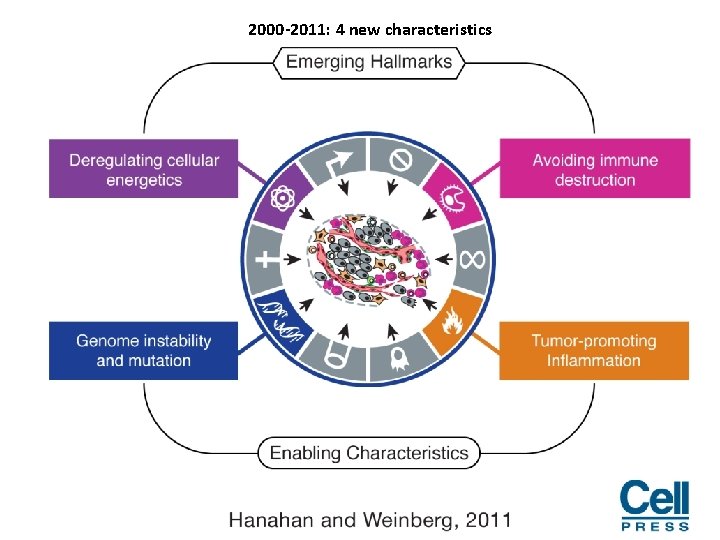 2000-2011: 4 new characteristics

Emerging Hallmarks

Deregulating cellular energetics

Avoiding immune destruction

Genome instability and mutation

Tumor-promoting Inflammation

Enabling Characteristics

Hanahan and Weinberg, 2011

Cell PRESS